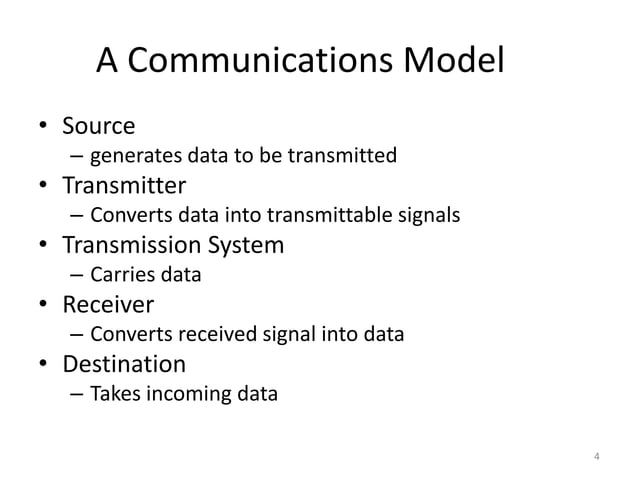 A Communications Model

• Source
  – generates data to be transmitted
• Transmitter
  – Converts data into transmittable signals
• Transmission System
  – Carries data
• Receiver
  – Converts received signal into data
• Destination
  – Takes incoming data

4